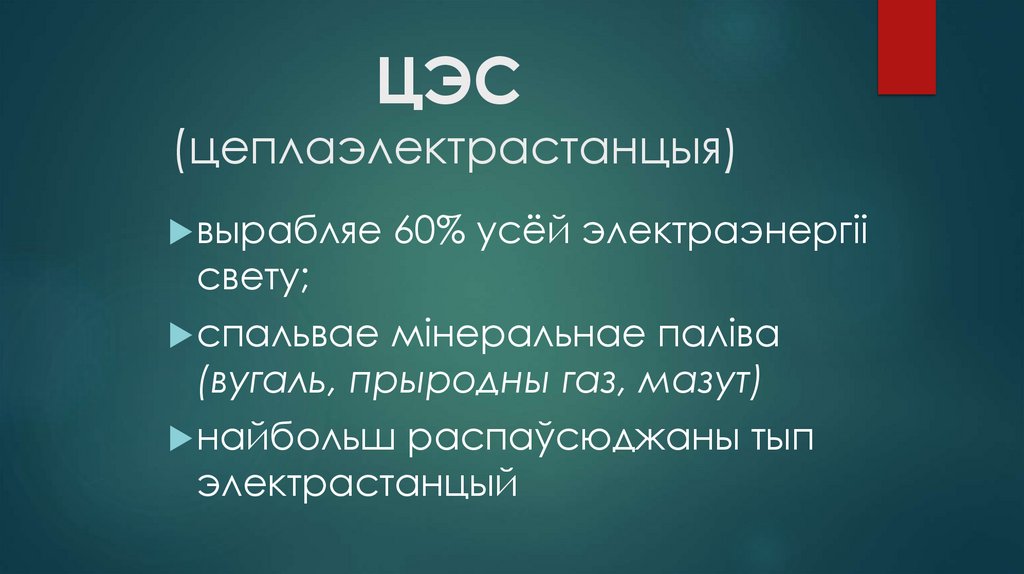 ЦЭС
(цеплаэлектрастанцыя)

вырабляе 60% усёй электраэнергіі свету;

спальвае мінеральнае паліва (вугаль, прыродны газ, мазут)

найбольш распаўсюджаны тып электрастанцый